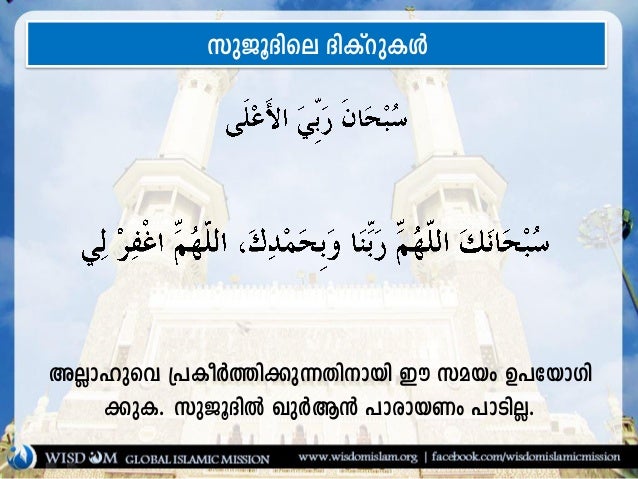 സുജൂദിലെ ദിക്റുകൾ

سُبْحَانَ رَبِّيَ الأَعْلَى

سُبْحَانَكَ اللَّهُمَّ رَبَّنَا وَبِحَمْدِكَ، اللَّهُمَّ اغْفِرْ لِي

അല്ലാഹുവെ പ്രകീർത്തിക്കുന്നതിനായി ഈ സമയം ഉപയോഗിക്കുക. സുജൂദിൽ ഖുർആൻ പാരായണം പാടില്ല.

WISDOM GLOBAL ISLAMIC MISSION www.wisdomislam.org | facebook.com/wisdomislamicmission